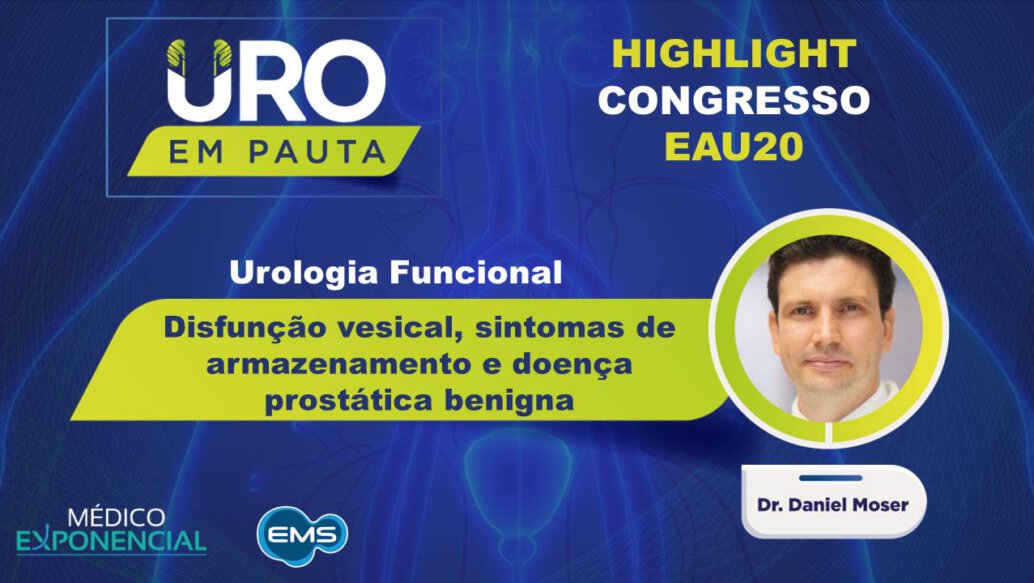 URO
EM PAUTA

HIGHLIGHT
CONGRESSO
EAU20

Urologia Funcional

Disfunção vesical, sintomas de armazenamento e doença prostática benigna

Dr. Daniel Moser

MÉDICO
EXPONENCIAL

EMS